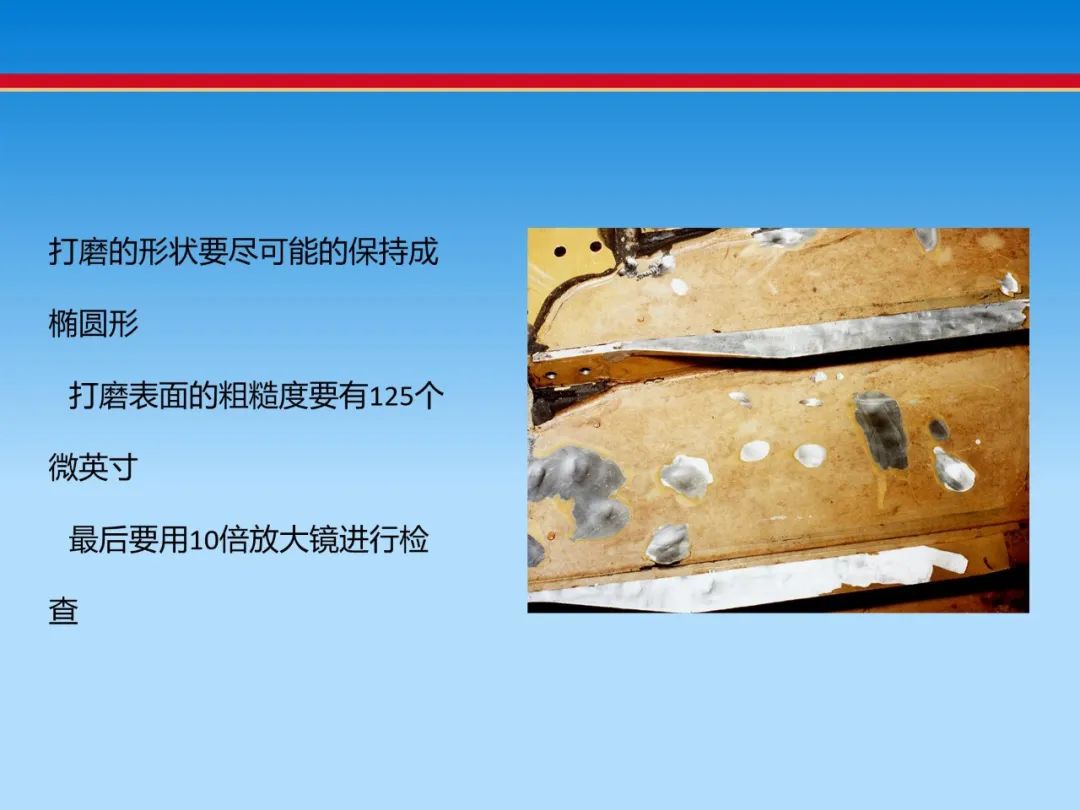 打磨的形状要尽可能的保持成椭圆形

打磨表面的粗糙度要有125个微英寸

最后要用10倍放大镜进行检查